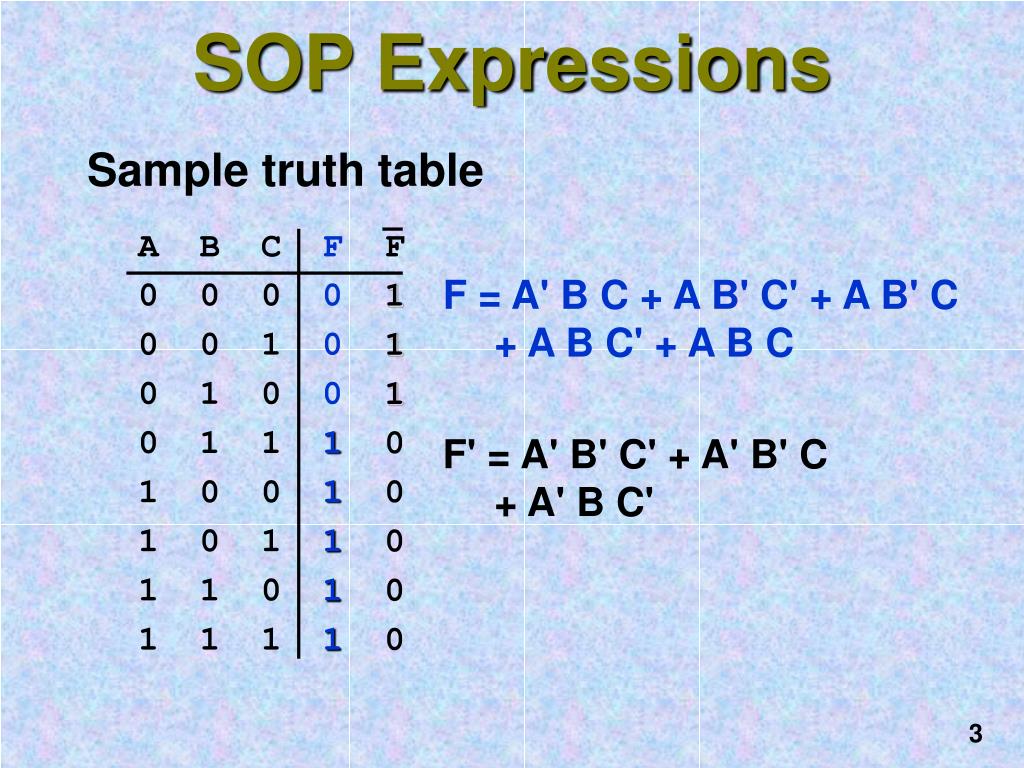 SOP Expressions

Sample truth table

| A | B | C | F | $\overline{F}$ |
|---|---|---|---|---|
| 0 | 0 | 0 | 0 | 1 |
| 0 | 0 | 1 | 0 | 1 |
| 0 | 1 | 0 | 0 | 1 |
| 0 | 1 | 1 | 1 | 0 |
| 1 | 0 | 0 | 1 | 0 |
| 1 | 0 | 1 | 1 | 0 |
| 1 | 1 | 0 | 1 | 0 |
| 1 | 1 | 1 | 1 | 0 |

F = A' B C + A B' C' + A B' C + A B C' + A B C

F' = A' B' C' + A' B' C + A' B C'

3